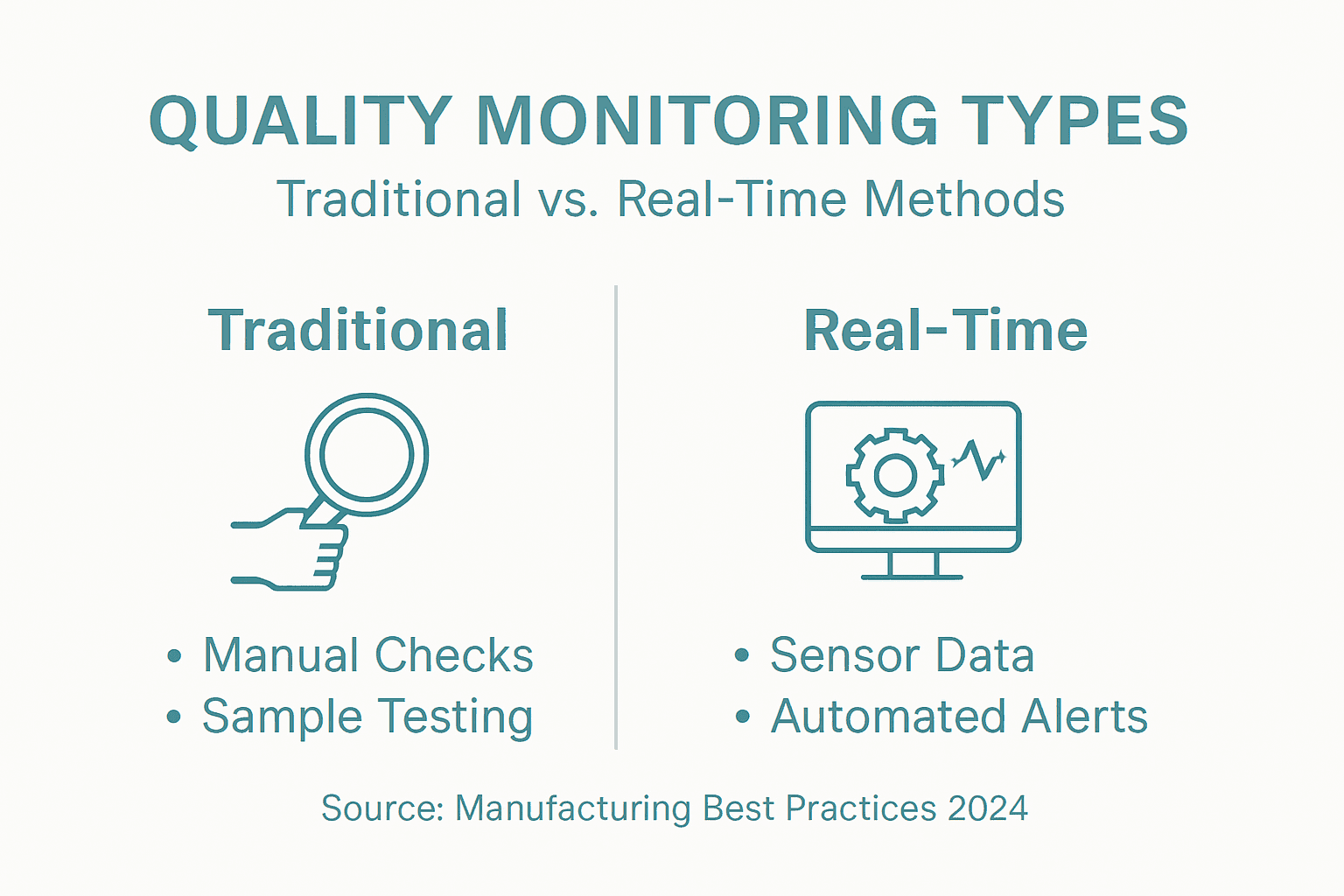 QUALITY MONITORING TYPES

Traditional vs. Real-Time Methods

Traditional

• Manual Checks
• Sample Testing

Real-Time

• Sensor Data
• Automated Alerts

Source: Manufacturing Best Practices 2024